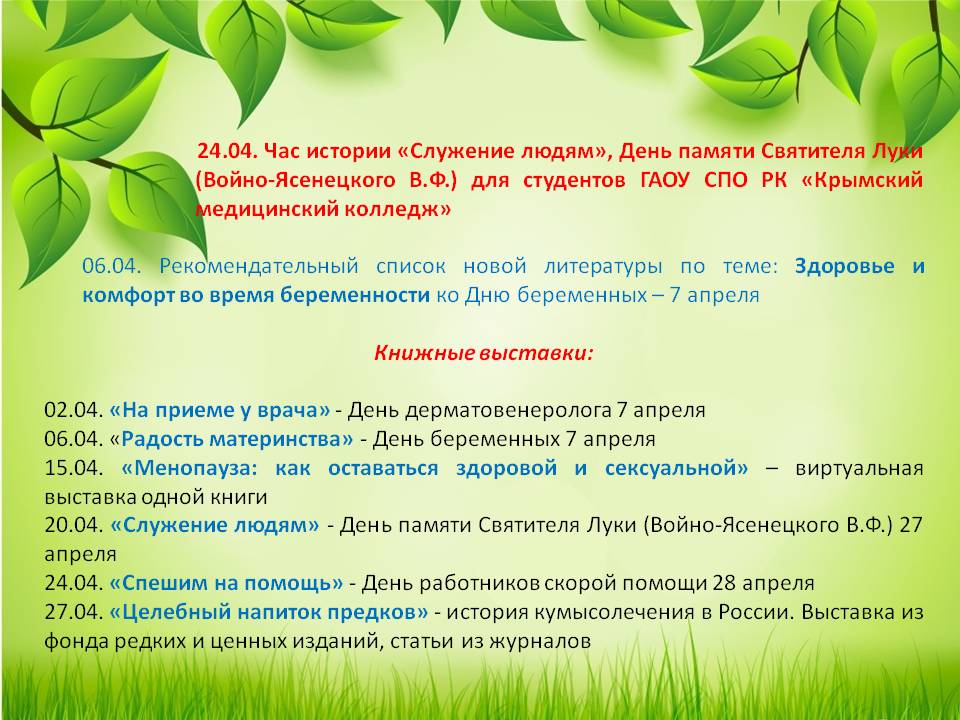 24.04. Час истории «Служение людям», День памяти Святителя Луки (Войно-Ясенецкого В.Ф.) для студентов ГАОУ СПО РК «Крымский медицинский колледж»

06.04. Рекомендательный список новой литературы по теме: Здоровье и комфорт во время беременности ко Дню беременных – 7 апреля

Книжные выставки:

02.04. «На приеме у врача» - День дерматовенеролога 7 апреля
06.04. «Радость материнства» - День беременных 7 апреля
15.04. «Менопауза: как оставаться здоровой и сексуальной» – виртуальная выставка одной книги
20.04. «Служение людям» - День памяти Святителя Луки (Войно-Ясенецкого В.Ф.) 27 апреля
24.04. «Спешим на помощь» - День работников скорой помощи 28 апреля
27.04. «Целебный напиток предков» - история кумысолечения в России. Выставка из фонда редких и ценных изданий, статьи из журналов